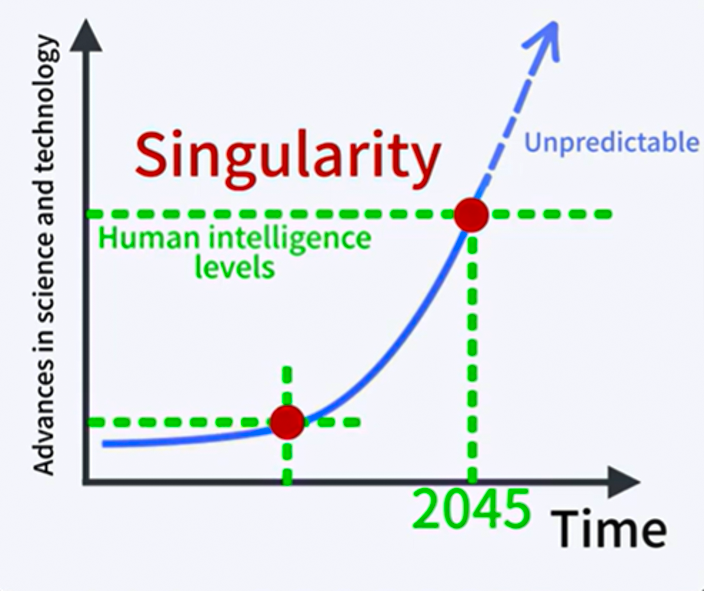 Advances in science and technology

Singularity

Unpredictable

Human intelligence levels

2045

Time